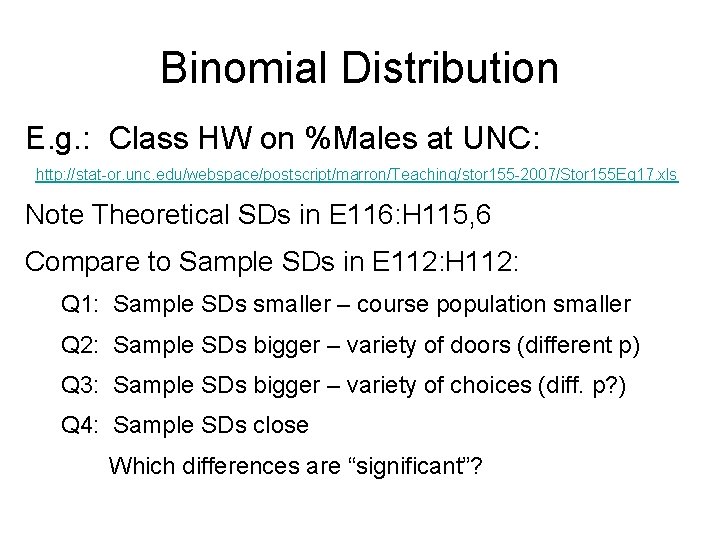 Binomial Distribution

E.g.: Class HW on %Males at UNC:

http://stat-or.unc.edu/webspace/postscript/marron/Teaching/stor155-2007/Stor155Eg17.xls

Note Theoretical SDs in E116:H115,6

Compare to Sample SDs in E112:H112:

Q1: Sample SDs smaller – course population smaller

Q2: Sample SDs bigger – variety of doors (different p)

Q3: Sample SDs bigger – variety of choices (diff. p?)

Q4: Sample SDs close

Which differences are “significant”?